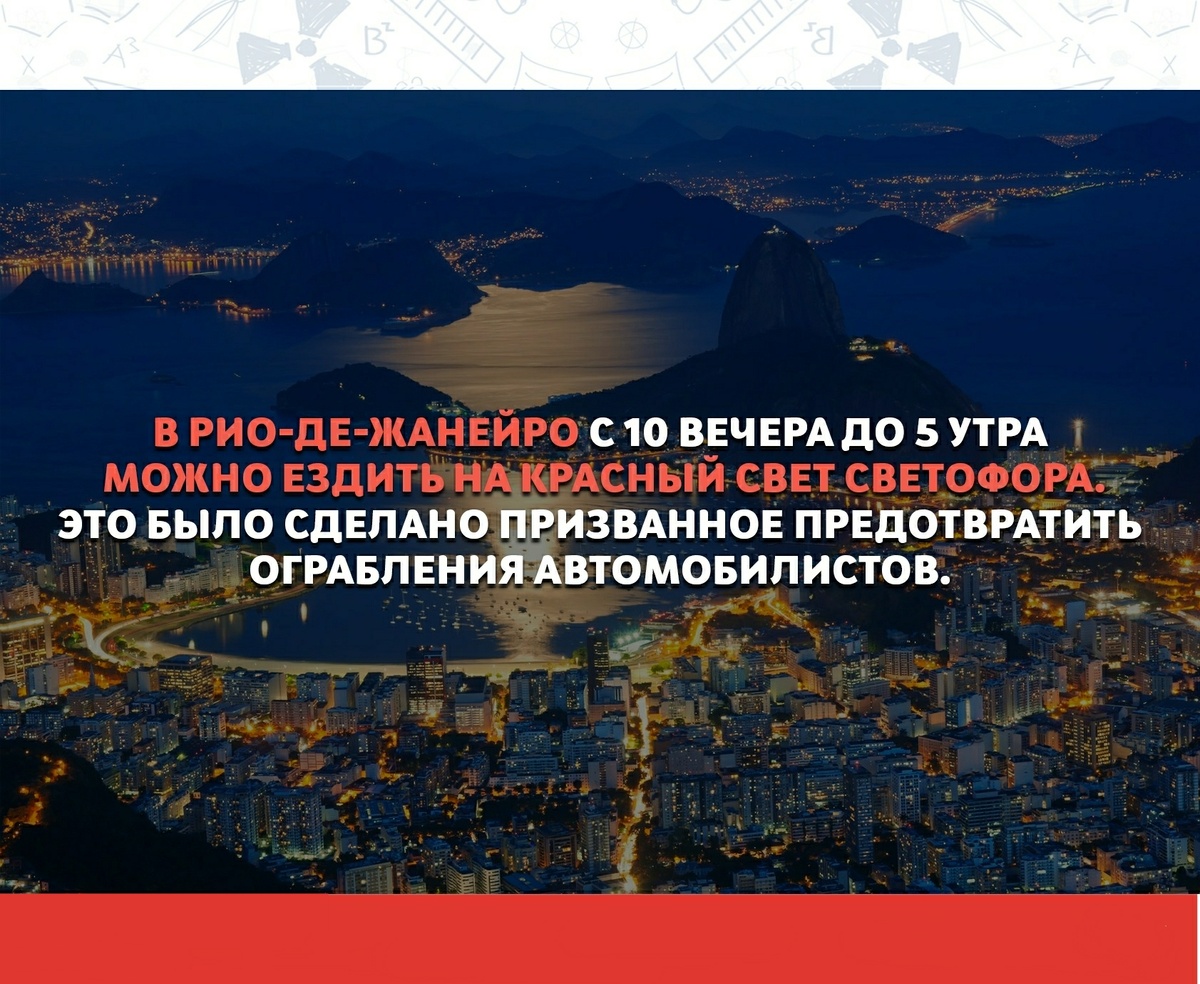 В РИО-ДЕ-ЖАНЕЙРО С 10 ВЕЧЕРА ДО 5 УТРА МОЖНО ЕЗДИТЬ НА КРАСНЫЙ СВЕТ СВЕТОФОРА. ЭТО БЫЛО СДЕЛАНО ПРИЗВАННОЕ ПРЕДОТВРАТИТЬ ОГРАБЛЕНИЯ АВТОМОБИЛИСТОВ.